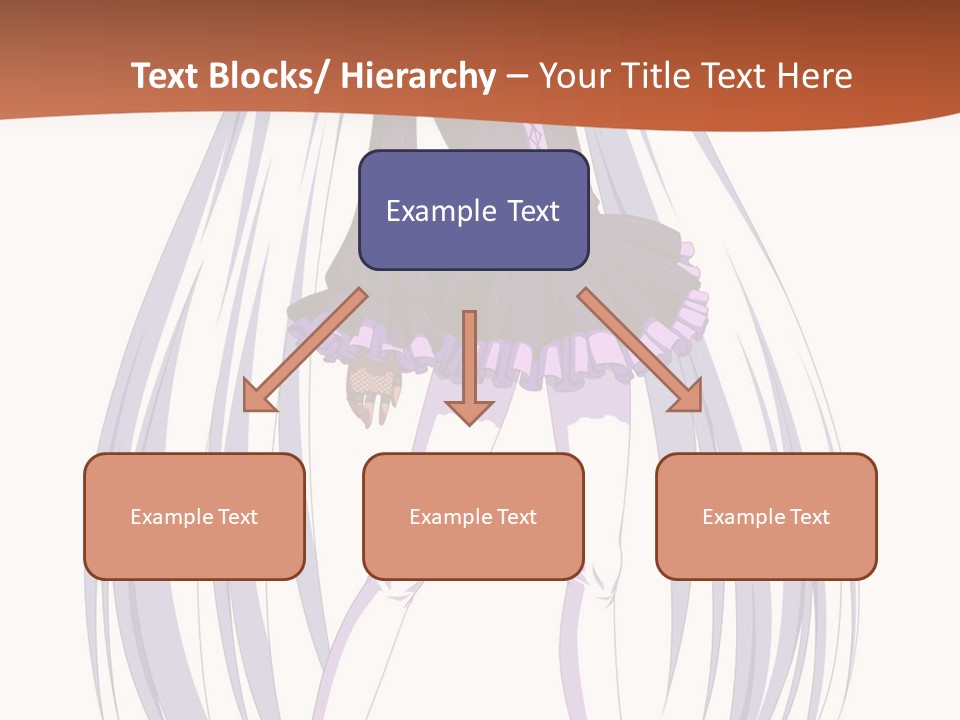 Text Blocks/ Hierarchy – Your Title Text Here

Example Text

Example Text

Example Text

Example Text